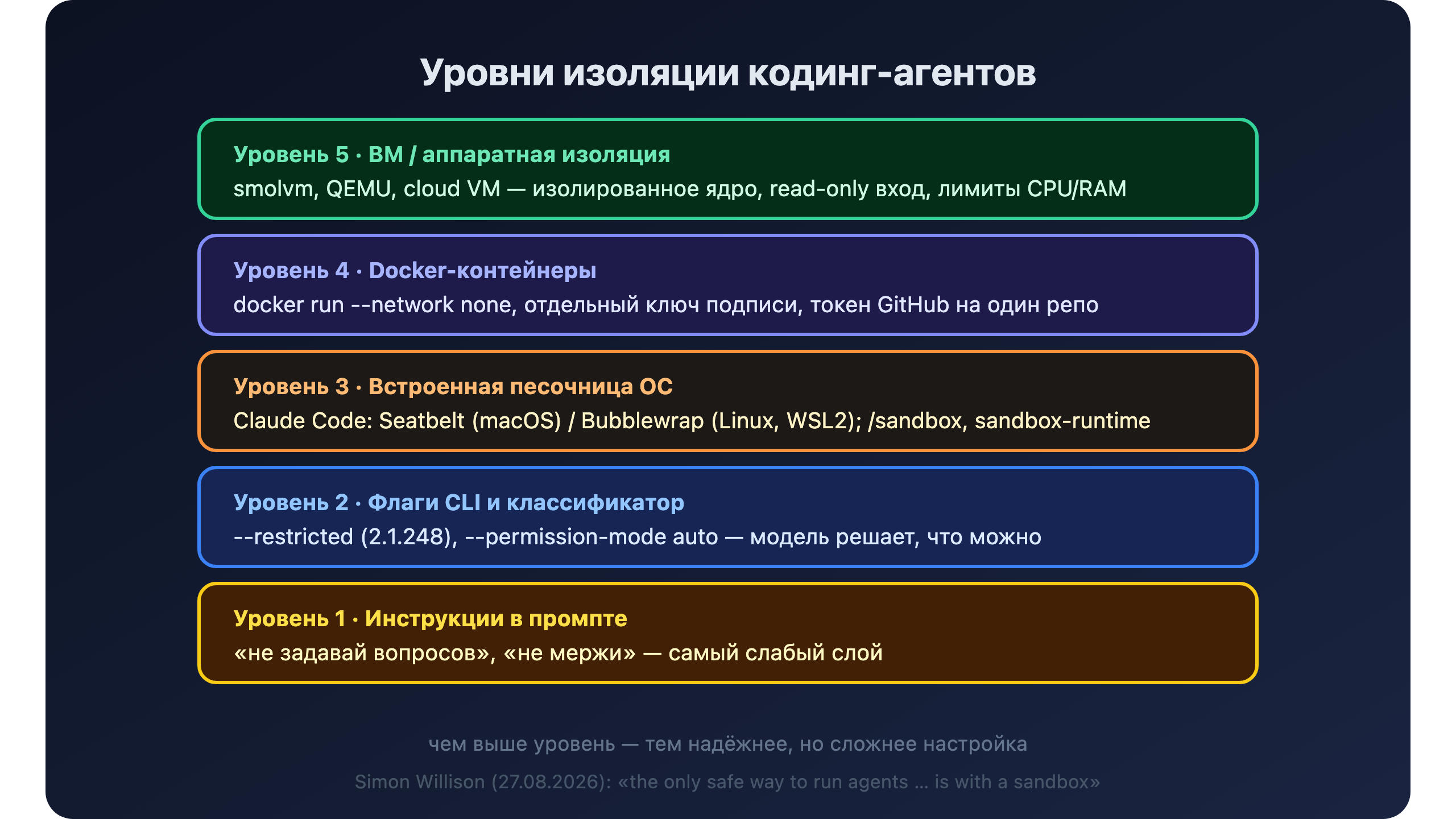 Уровни изоляции кодинг-агентов

Уровень 5 · ВМ / аппаратная изоляция
smolvm, QEMU, cloud VM — изолированное ядро, read-only вход, лимиты CPU/RAM

Уровень 4 · Docker-контейнеры
docker run --network none, отдельный ключ подписи, токен GitHub на один репо

Уровень 3 · Встроенная песочница ОС
Claude Code: Seatbelt (macOS) / Bubblewrap (Linux, WSL2); /sandbox, sandbox-runtime

Уровень 2 · Флаги CLI и классификатор
--restricted (2.1.248), --permission-mode auto — модель решает, что можно

Уровень 1 · Инструкции в промпте
«не задавай вопросов», «не мержи» — самый слабый слой

чем выше уровень — тем надёжнее, но сложнее настройка

Simon Willison (27.08.2026): «the only safe way to run agents … is with a sandbox»